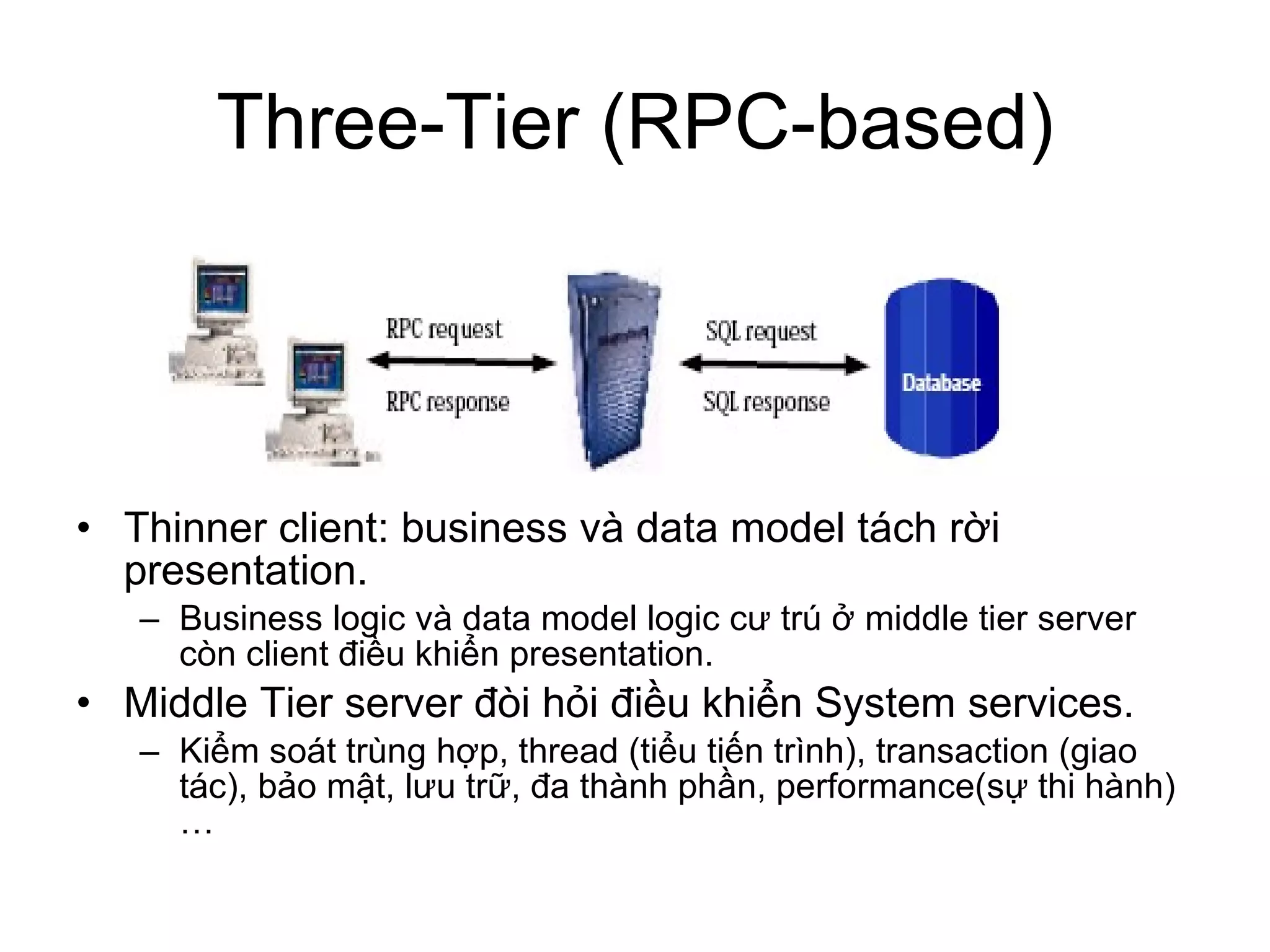 Three-Tier (RPC-based)

RPC request

RPC response

SQL request

SQL response

Database

• Thinner client: business và data model tách rời presentation.

– Business logic và data model logic cư trú ở middle tier server còn client điều khiển presentation.

• Middle Tier server đòi hỏi điều khiển System services.

– Kiểm soát trùng hợp, thread (tiểu tiến trình), transaction (giao tác), bảo mật, lưu trữ, đa thành phần, performance(sự thi hành) …